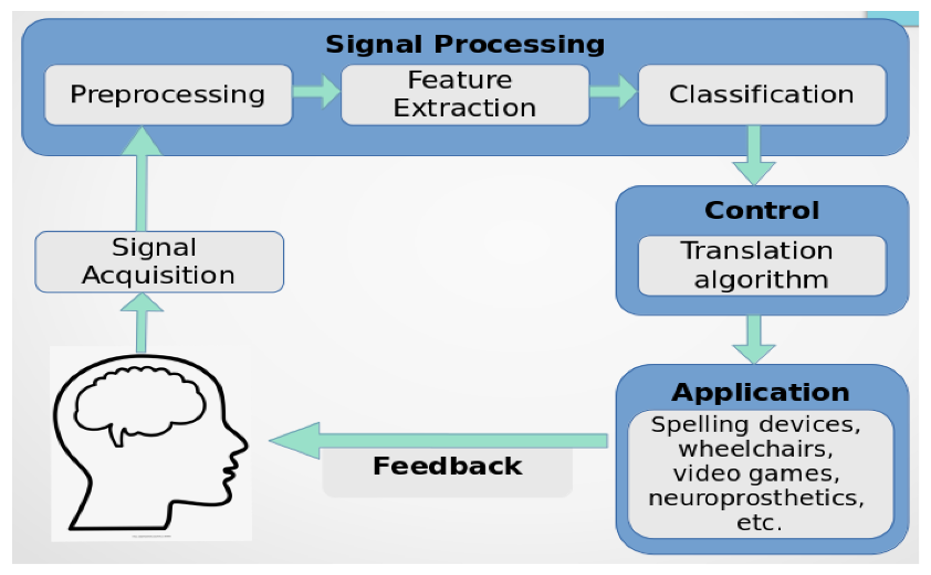 Signal Processing

Preprocessing

Feature Extraction

Classification

Control

Translation algorithm

Application

Spelling devices, wheelchairs, video games, neuroprosthetics, etc.

Feedback

Signal Acquisition